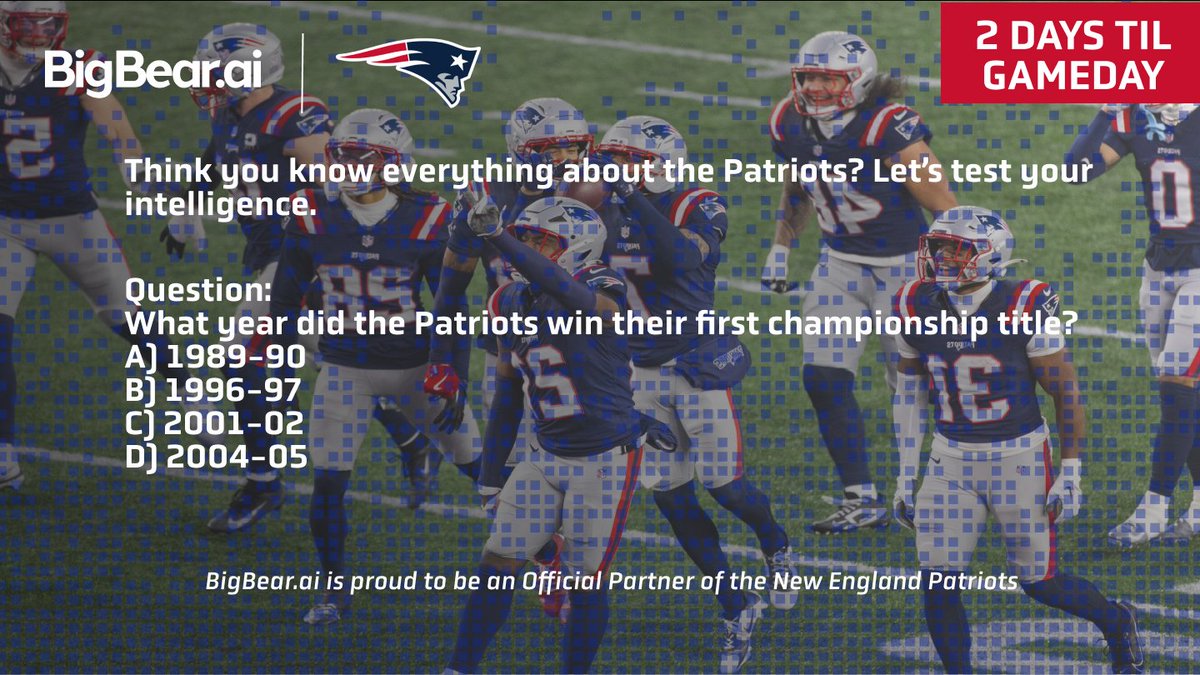 BigBear.ai

2 DAYS TIL GAMEDAY

Think you know everything about the Patriots? Let's test your intelligence.

Question:
What year did the Patriots win their first championship title?
A) 1989-90
B) 1996-97
C) 2001-02
D) 2004-05

BigBear.ai is proud to be an Official Partner of the New England Patriots